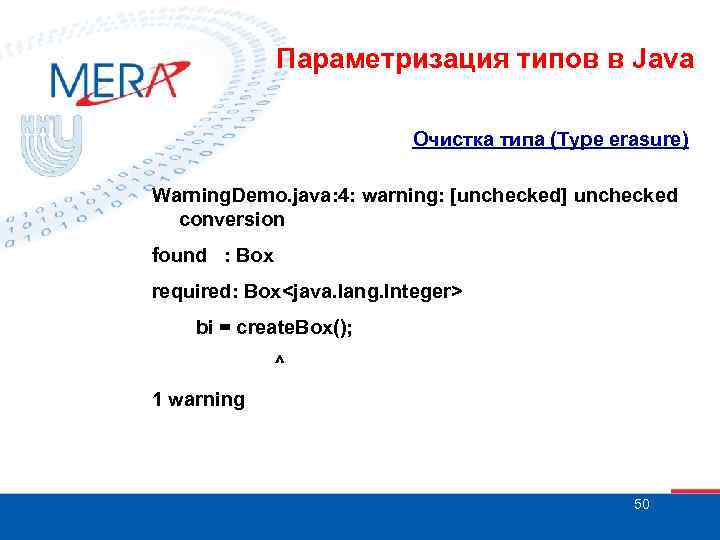 MERA

Параметризация типов в Java

Очистка типа (Type erasure)

WarningDemo.java:4: warning: [unchecked] unchecked conversion

found : Box

required: Box<java.lang.Integer>

bi = createBox();

^

1 warning

50